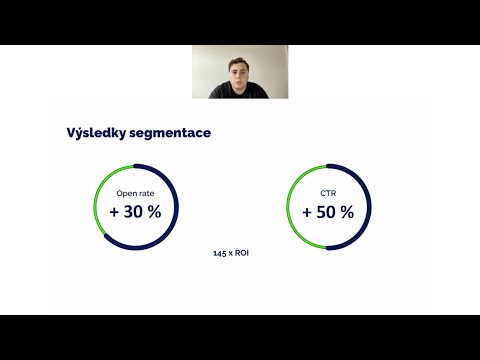 Výsledky segmentace

Open rate
+ 30 %

CTR
+ 50 %

145 x ROI